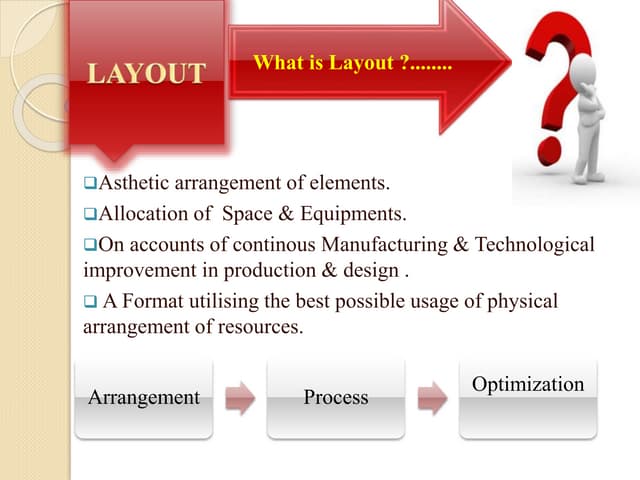 LAYOUT

What is Layout ?........

❑Asthetic arrangement of elements.

❑Allocation of  Space & Equipments.

❑On accounts of continous Manufacturing & Technological improvement in production & design .

❑ A Format utilising the best possible usage of physical arrangement of resources.

Arrangement

Process

Optimization